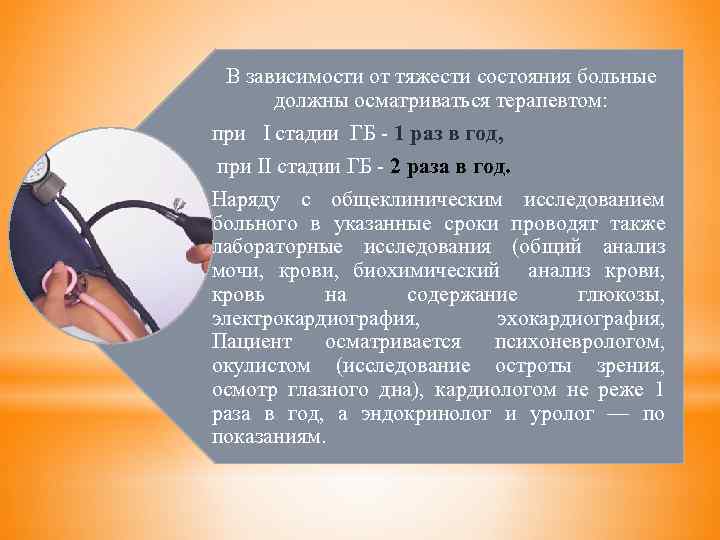 В зависимости от тяжести состояния больные должны осматриваться терапевтом:

при I стадии ГБ - 1 раз в год,

при II стадии ГБ - 2 раза в год.

Наряду с общеклиническим исследованием больного в указанные сроки проводят также лабораторные исследования (общий анализ мочи, крови, биохимический анализ крови, кровь на содержание глюкозы, электрокардиография, эхокардиография, Пациент осматривается психоневрологом, окулистом (исследование остроты зрения, осмотр глазного дна), кардиологом не реже 1 раза в год, а эндокринолог и уролог — по показаниям.